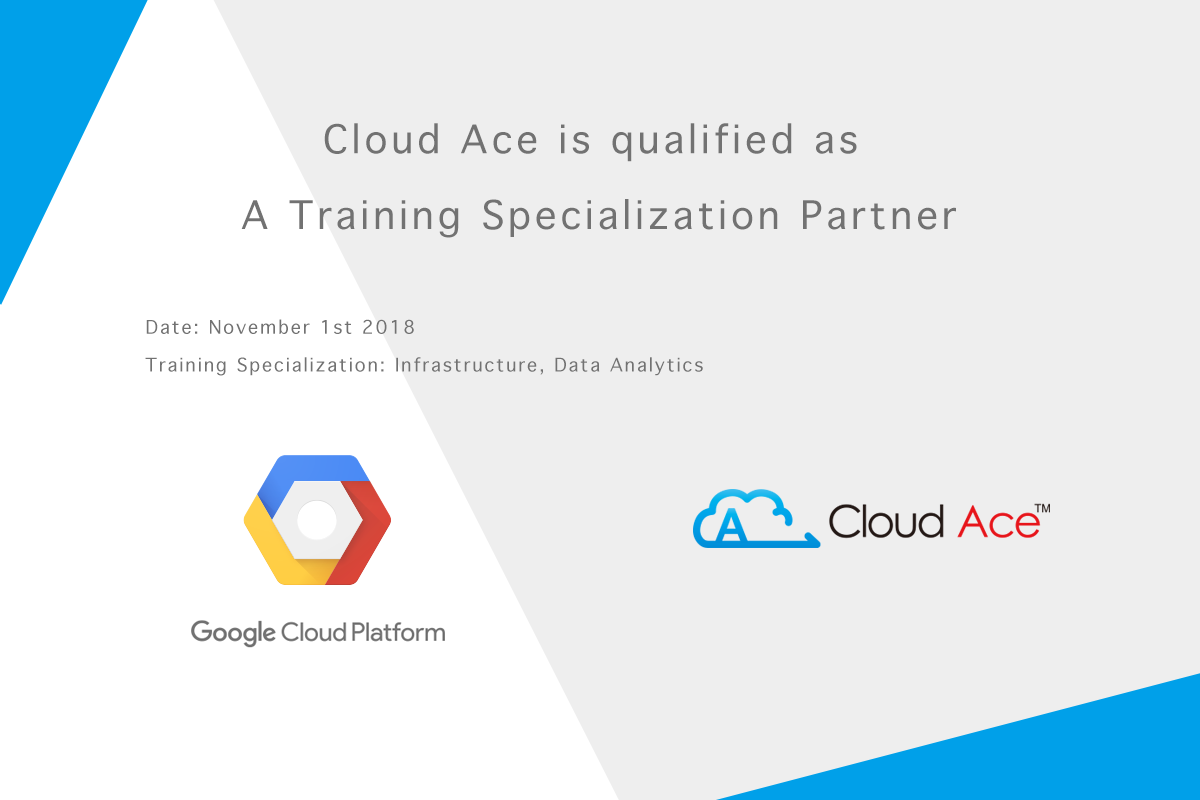 Cloud Ace is qualified as
A Training Specialization Partner

Date: November 1st 2018
Training Specialization: Infrastructure, Data Analytics

Google Cloud Platform

A Cloud Ace™